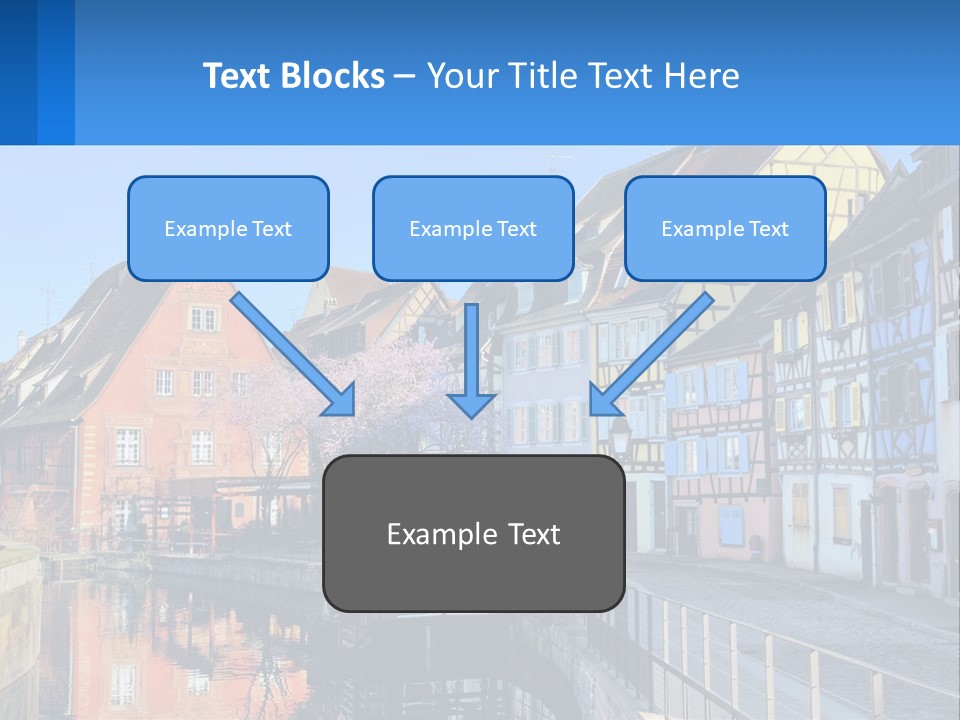 Text Blocks – Your Title Text Here

Example Text

Example Text

Example Text

Example Text